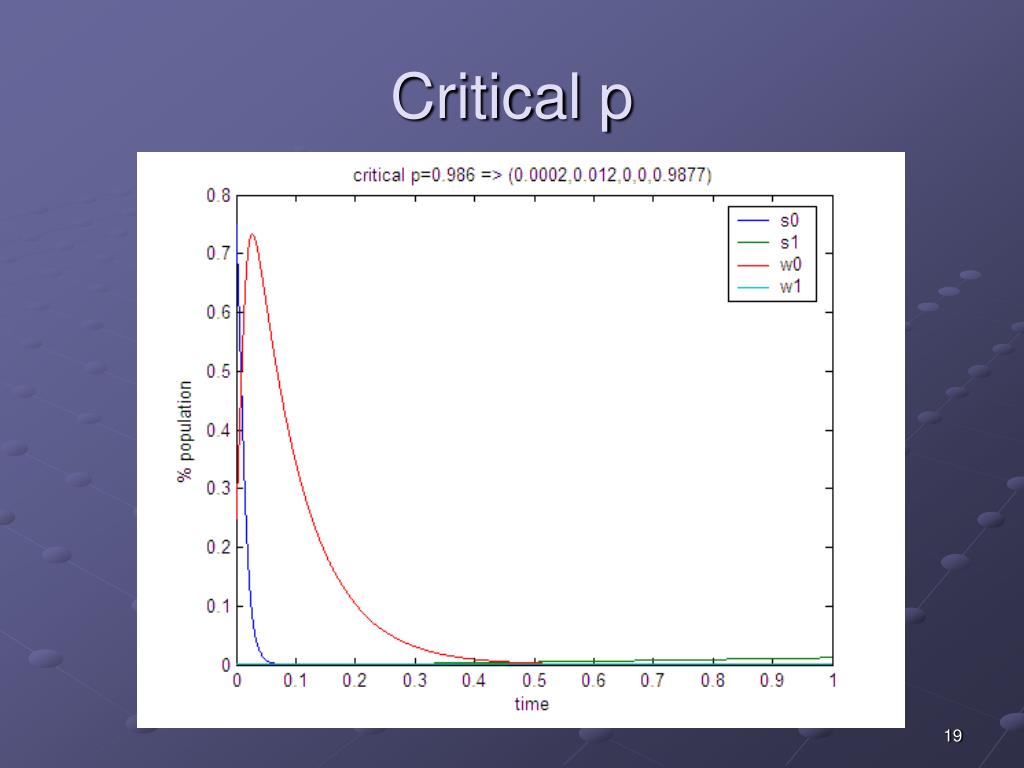 Critical p

critical p=0.986 => (0.0002,0.012,0,0,0.9877)

s0
s1
w0
w1

% population

0.8
0.7
0.6
0.5
0.4
0.3
0.2
0.1
0

0 0.1 0.2 0.3 0.4 0.5 0.6 0.7 0.8 0.9 1

time

19